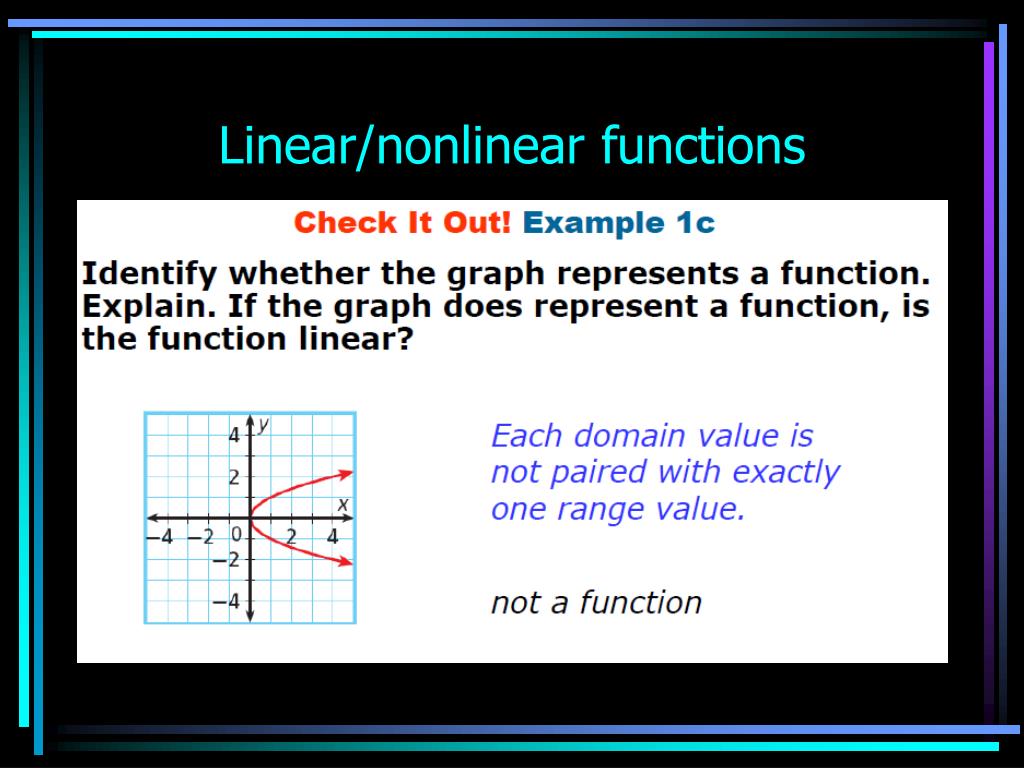 Linear/nonlinear functions

Check It Out! Example 1c

Identify whether the graph represents a function. Explain. If the graph does represent a function, is the function linear?

4 y
2
x
−4 −2 0 2 4
−2
−4

Each domain value is not paired with exactly one range value.

not a function